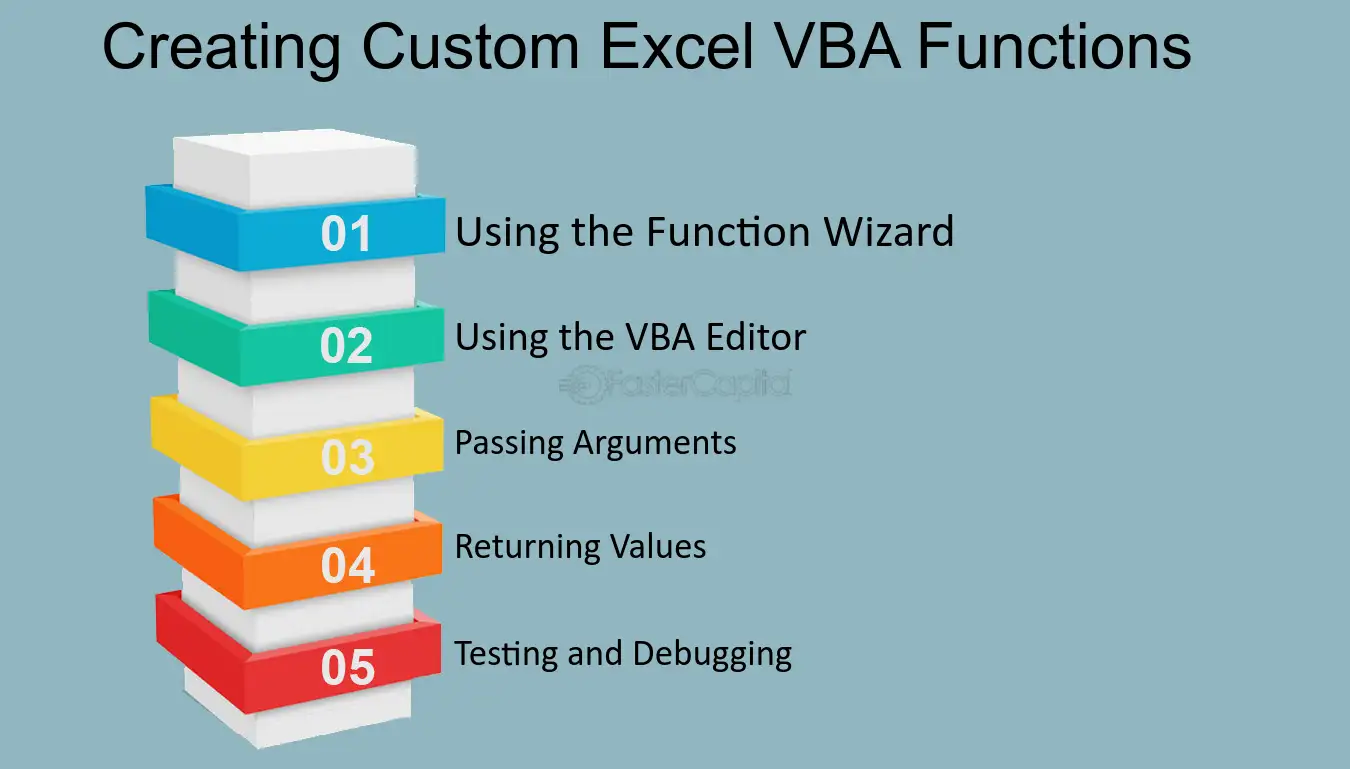 Creating Custom Excel VBA Functions

01 Using the Function Wizard

02 Using the VBA Editor

FasterCapital

03 Passing Arguments

04 Returning Values

05 Testing and Debugging